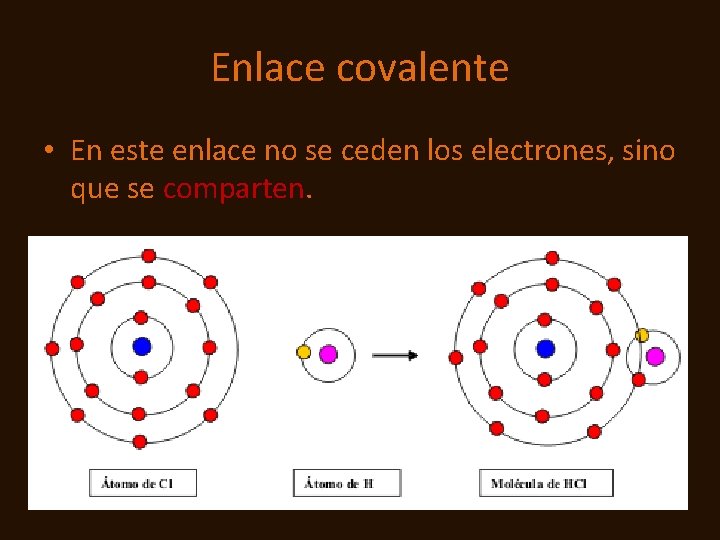 Enlace covalente

• En este enlace no se ceden los electrones, sino que se comparten.

Átomo de Cl

Átomo de H

Molécula de HCl